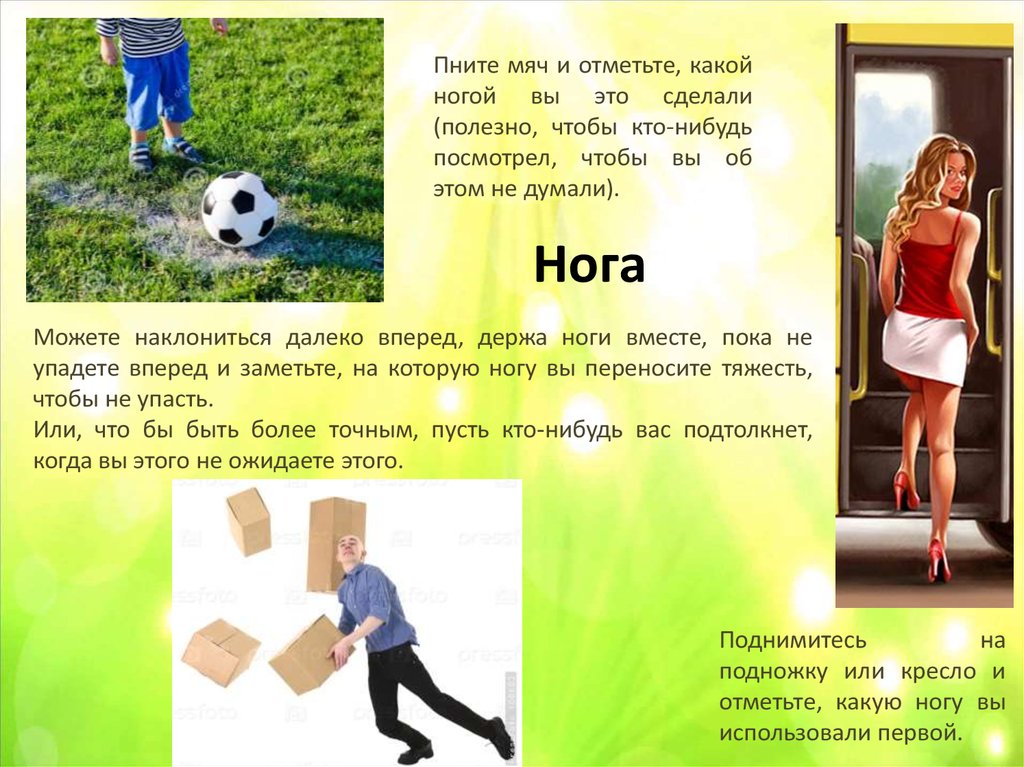 Пните мяч и отметьте, какой ногой вы это сделали (полезно, чтобы кто-нибудь посмотрел, чтобы вы об этом не думали).

Нога

Можете наклониться далеко вперед, держа ноги вместе, пока не упадете вперед и заметьте, на которую ногу вы переносите тяжесть, чтобы не упасть.
Или, что бы быть более точным, пусть кто-нибудь вас подтолкнет, когда вы этого не ожидаете этого.

Поднимитесь на подножку или кресло и отметьте, какую ногу вы использовали первой.